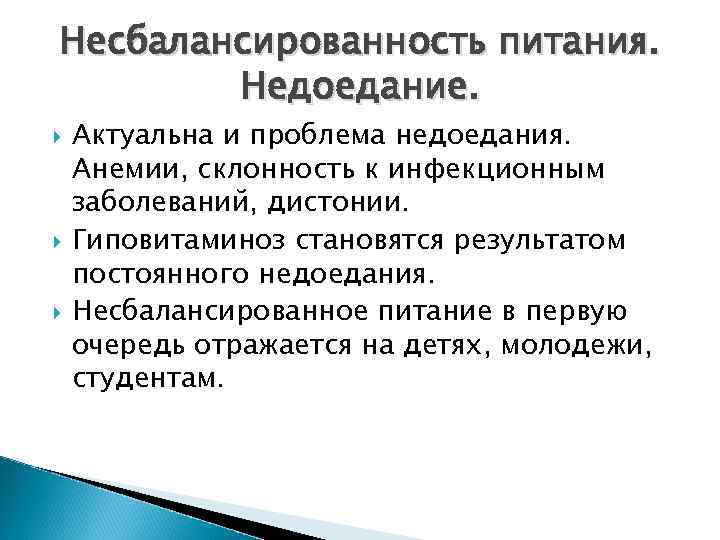 Несбалансированность питания. Недоедание.

Актуальна и проблема недоедания. Анемии, склонность к инфекционным заболеваний, дистонии.

Гиповитаминоз становятся результатом постоянного недоедания.

Несбалансированное питание в первую очередь отражается на детях, молодежи, студентам.